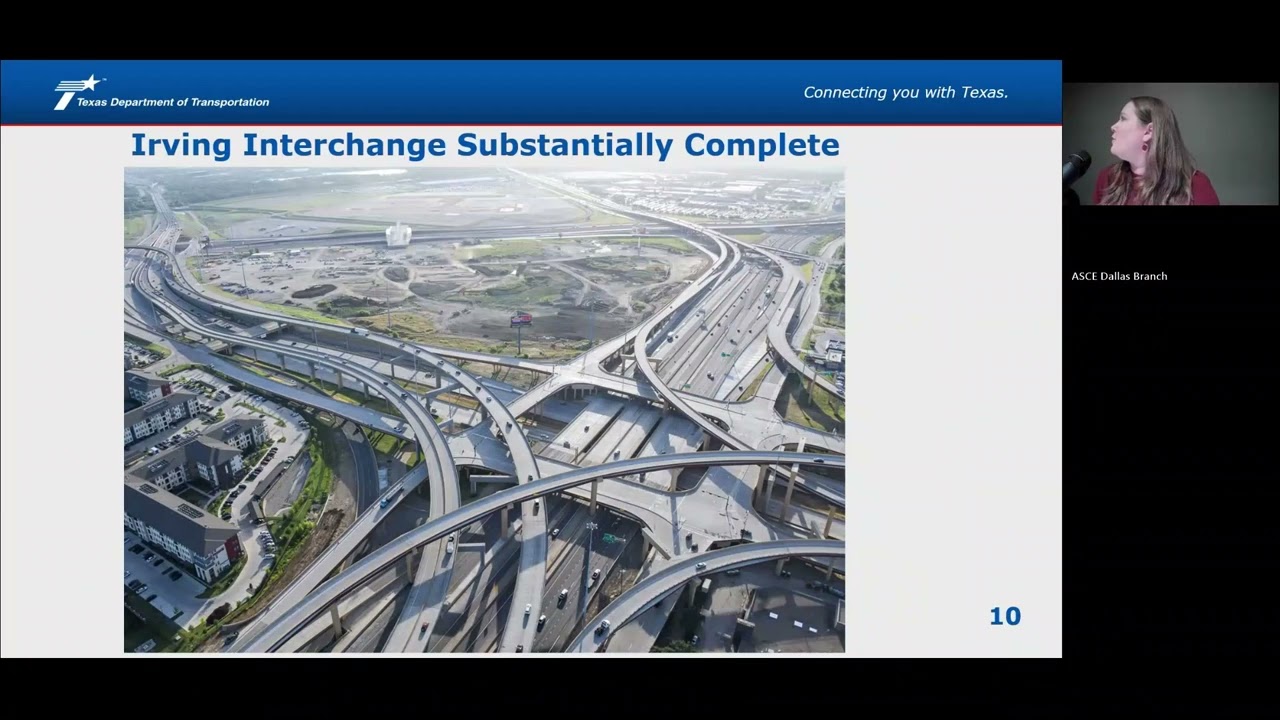 Texas Department of Transportation

Connecting you with Texas.

Irving Interchange Substantially Complete

10

ASCE Dallas Branch